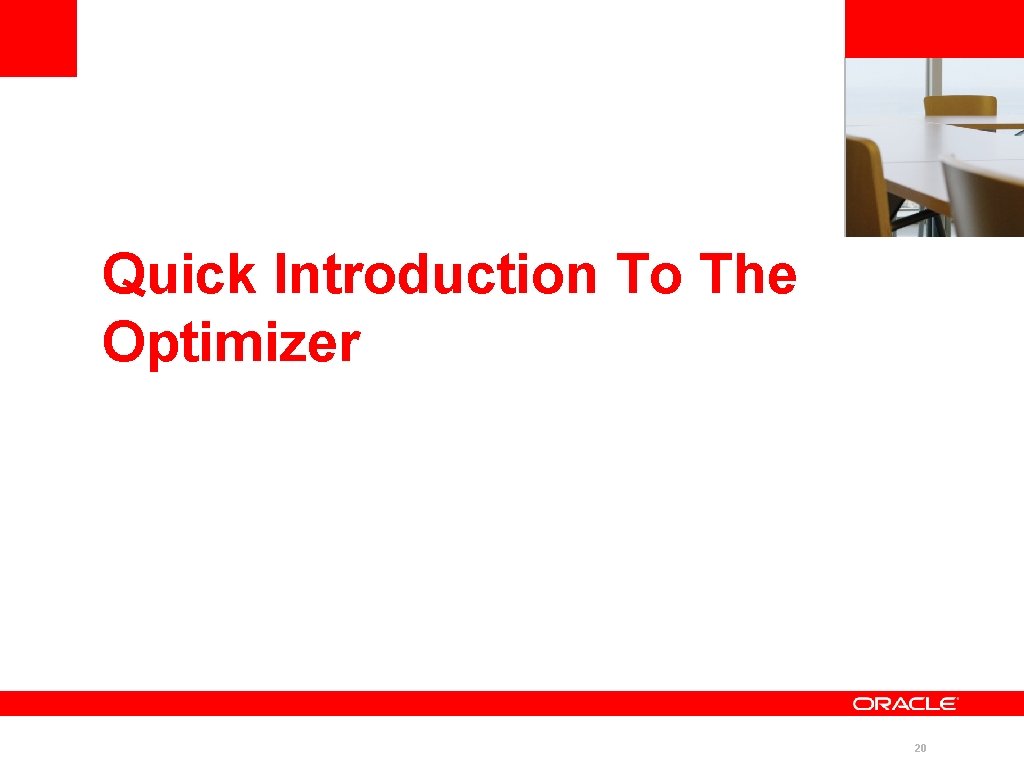 Quick Introduction To The Optimizer

ORACLE

20